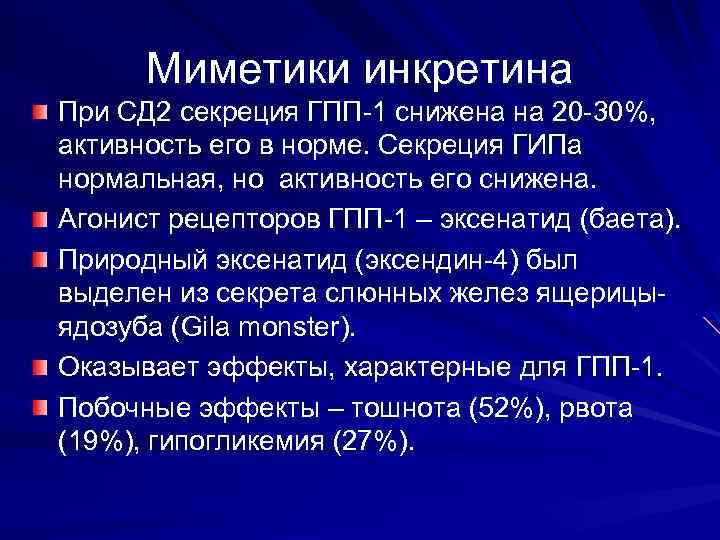 Миметики инкретина

При СД2 секреция ГПП-1 снижена на 20-30%, активность его в норме. Секреция ГИПа нормальная, но  активность его снижена.

Агонист рецепторов ГПП-1 – эксенатид (баета).

Природный эксенатид (эксендин-4) был выделен из секрета слюнных желез ящерицы-ядозуба (Gila monster).

Оказывает эффекты, характерные для ГПП-1.

Побочные эффекты – тошнота (52%), рвота (19%), гипогликемия (27%).